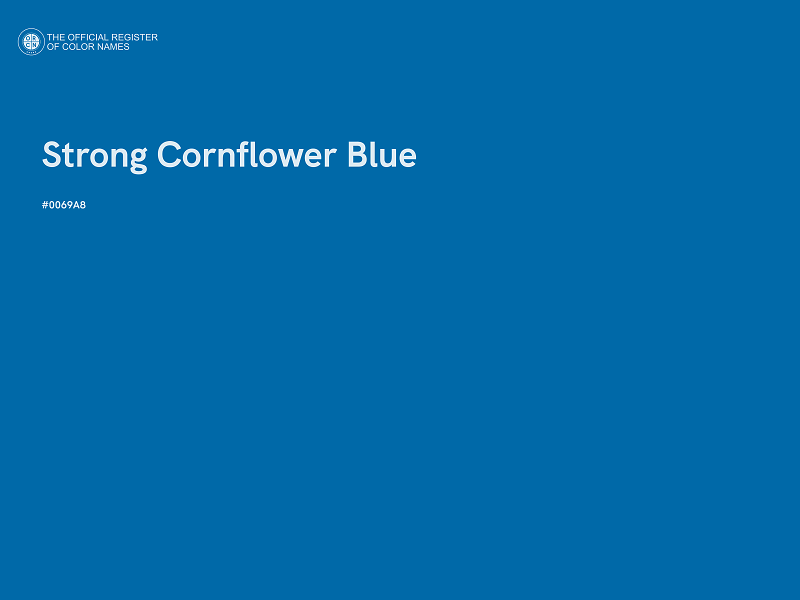 THE OFFICIAL REGISTER OF COLOR NAMES

Strong Cornflower Blue

#0069A8